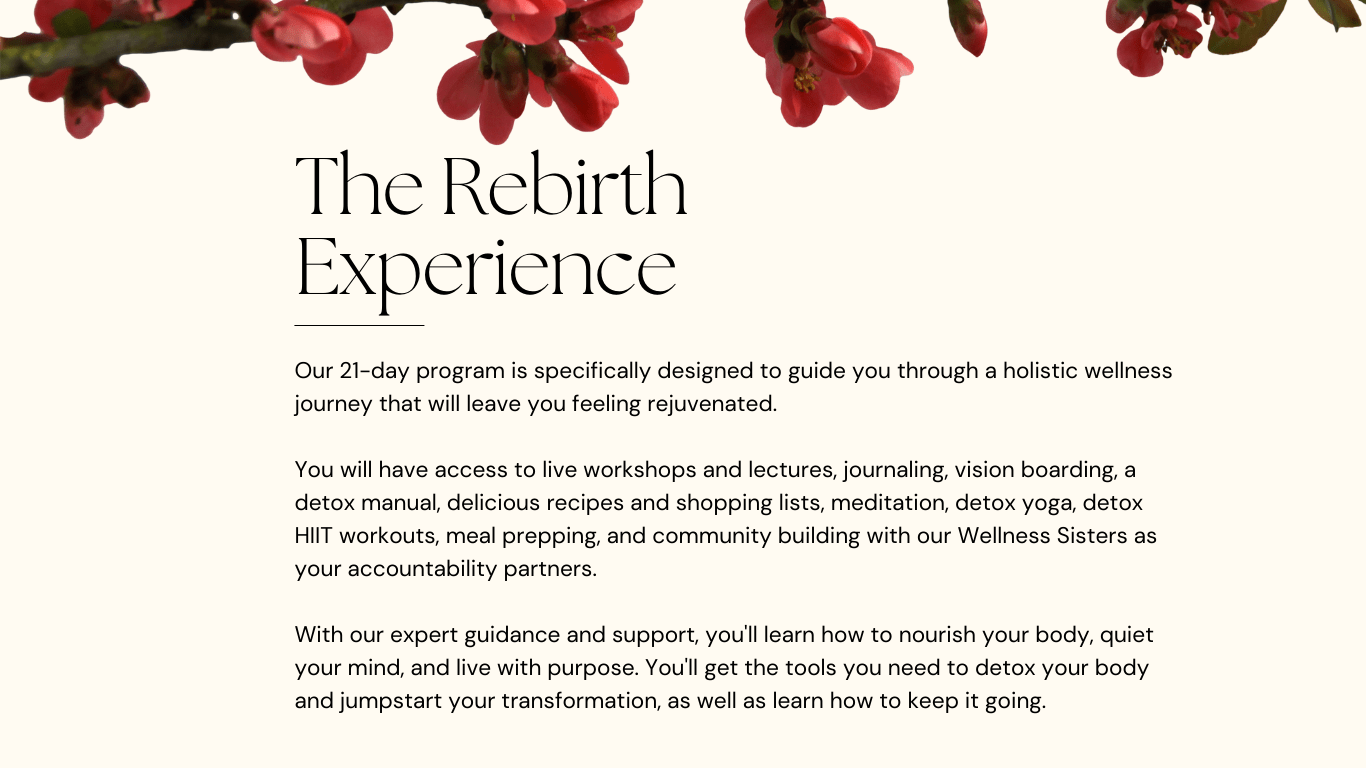 The Rebirth Experience

Our 21-day program is specifically designed to guide you through a holistic wellness journey that will leave you feeling rejuvenated.

You will have access to live workshops and lectures, journaling, vision boarding, a detox manual, delicious recipes and shopping lists, meditation, detox yoga, detox HIIT workouts, meal prepping, and community building with our Wellness Sisters as your accountability partners.

With our expert guidance and support, you'll learn how to nourish your body, quiet your mind, and live with purpose. You'll get the tools you need to detox your body and jumpstart your transformation, as well as learn how to keep it going.